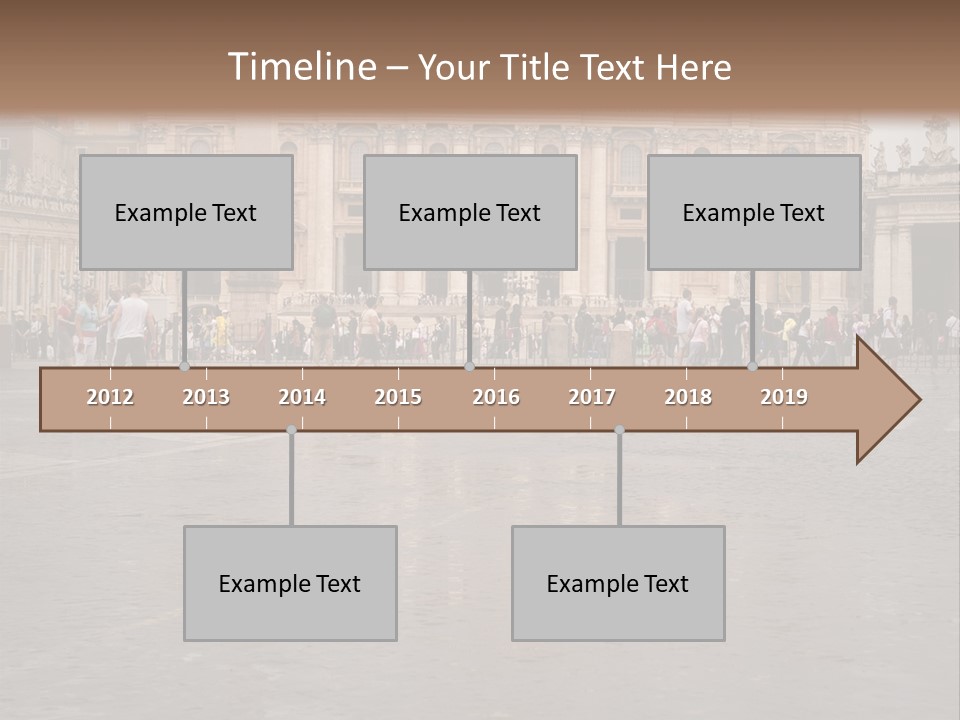 Timeline – Your Title Text Here

Example Text

Example Text

Example Text

2012 2013 2014 2015 2016 2017 2018 2019

Example Text

Example Text